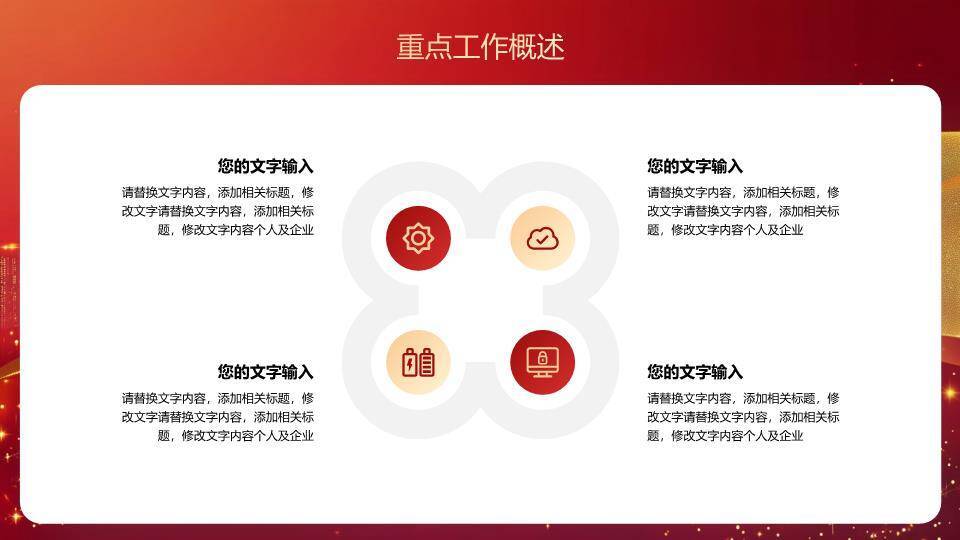 重点工作概述

您的文字输入

请替换文字内容，添加相关标题，修改文字请替换文字内容，添加相关标题，修改文字内容个人及企业

您的文字输入

请替换文字内容，添加相关标题，修改文字请替换文字内容，添加相关标题，修改文字内容个人及企业

您的文字输入

请替换文字内容，添加相关标题，修改文字请替换文字内容，添加相关标题，修改文字内容个人及企业

您的文字输入

请替换文字内容，添加相关标题，修改文字请替换文字内容，添加相关标题，修改文字内容个人及企业